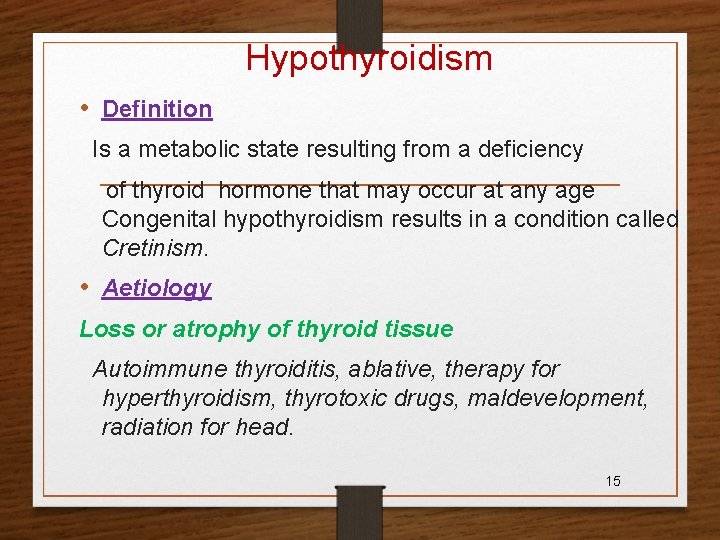 Hypothyroidism

• Definition

Is a metabolic state resulting from a deficiency of thyroid hormone that may occur at any age Congenital hypothyroidism results in a condition called Cretinism.

• Aetiology

Loss or atrophy of thyroid tissue

Autoimmune thyroiditis, ablative, therapy for hyperthyroidism, thyrotoxic drugs, maldevelopment, radiation for head.

15